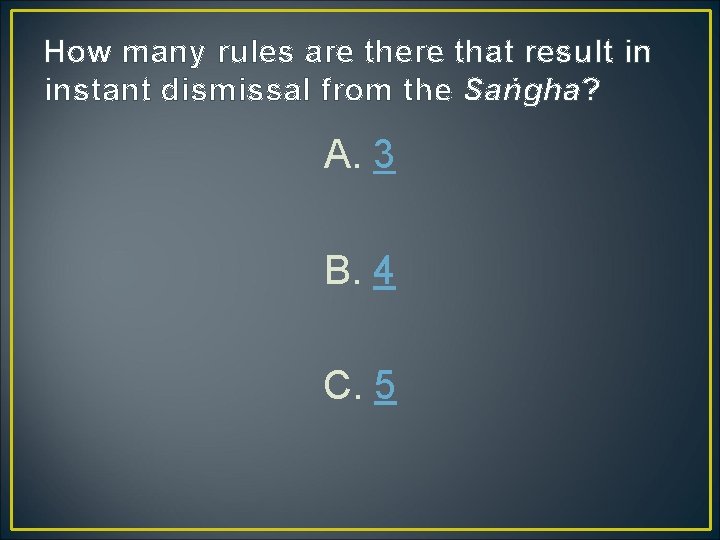 How many rules are there that result in instant dismissal from the Saṅgha?

A. 3

B. 4

C. 5